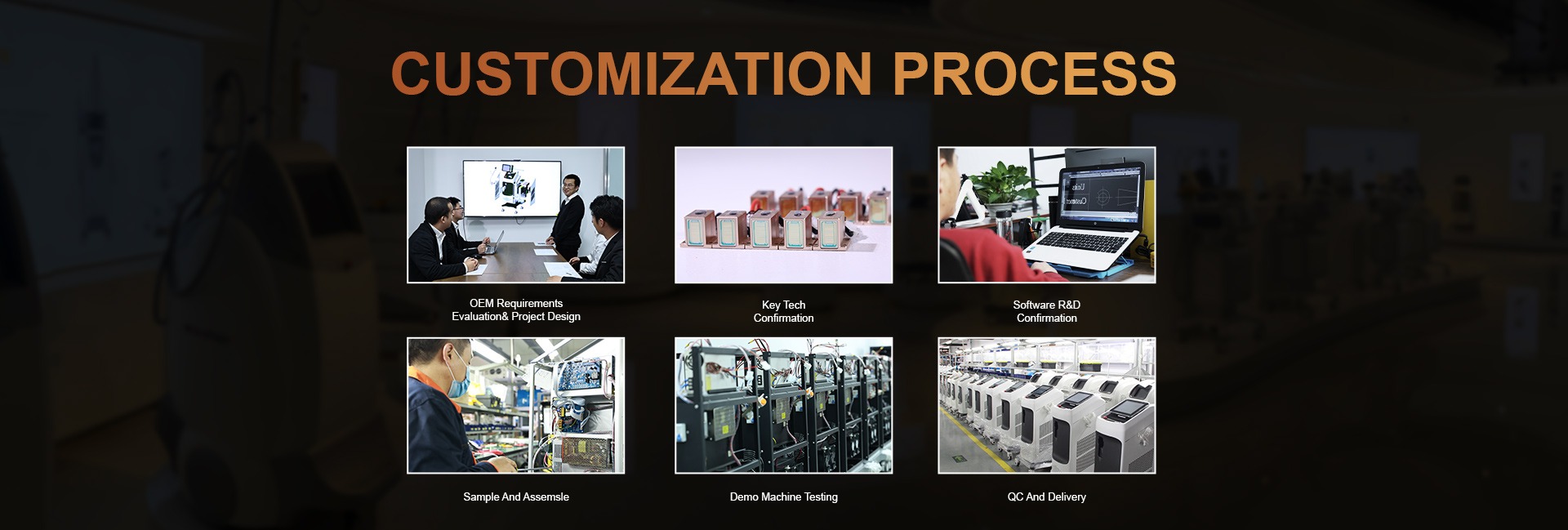 CUSTOMIZATION PROCESS

OEM Requirements
Evaluation& Project Design

Key Tech
Confirmation

Software R&D
Confirmation

Sample And Assemsle

Demo Machine Testing

QC And Delivery